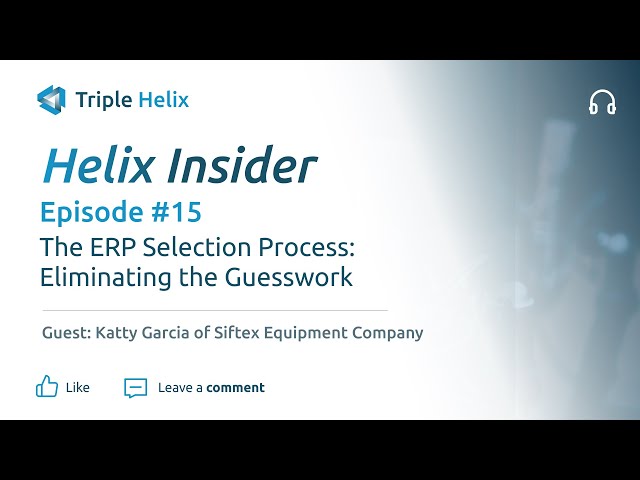 Triple Helix

Helix Insider

Episode #15

The ERP Selection Process: Eliminating the Guesswork

Guest: Katty Garcia of Siftex Equipment Company

Like

Leave a comment